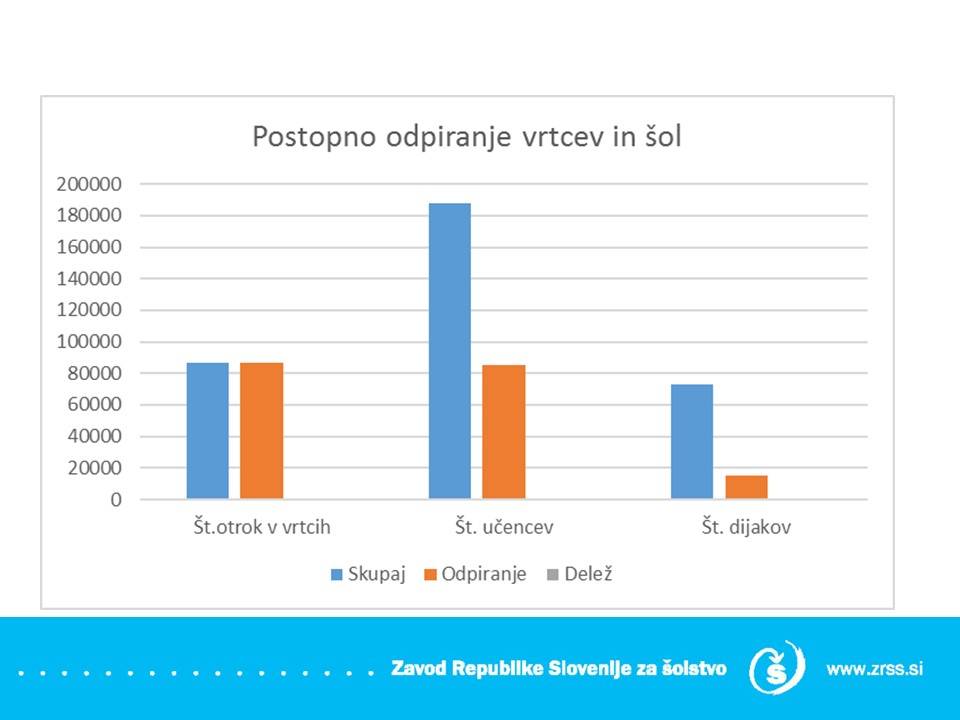 Postopno odpiranje vrtcev in šol

200000
180000
160000
140000
120000
100000
80000
60000
40000
20000
0

Št.otrok v vrtcih
Št. učencev
Št. dijakov

Skupaj Odpiranje Delež

Zavod Republike Slovenije za šolstvo
www.zrss.si